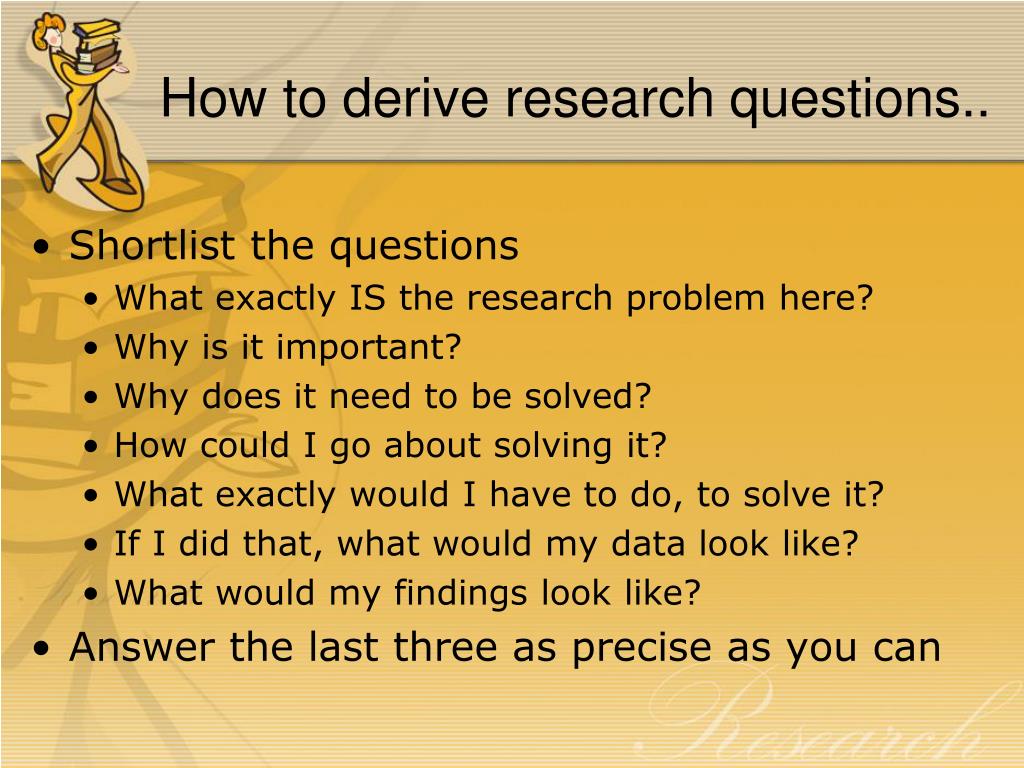 How to derive research questions..

• Shortlist the questions
• What exactly IS the research problem here?
• Why is it important?
• Why does it need to be solved?
• How could I go about solving it?
• What exactly would I have to do, to solve it?
• If I did that, what would my data look like?
• What would my findings look like?
• Answer the last three as precise as you can

Research